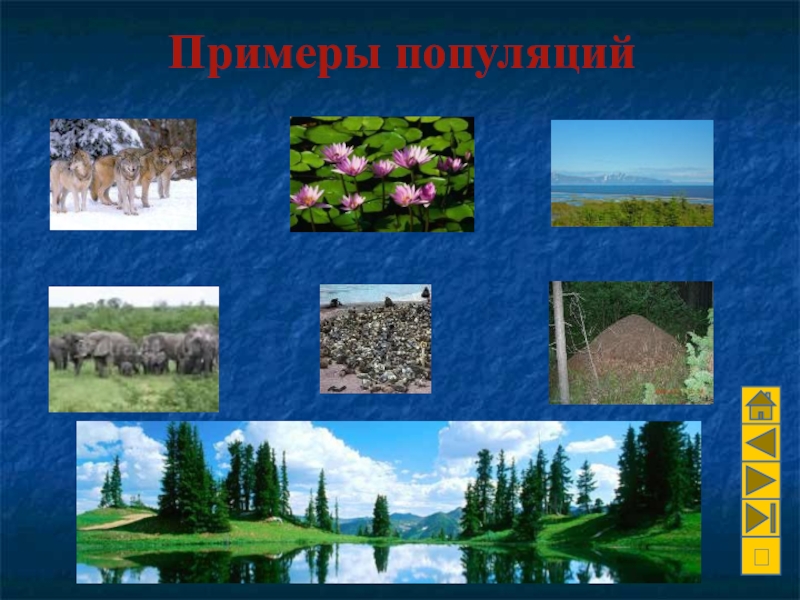 Примеры популяций